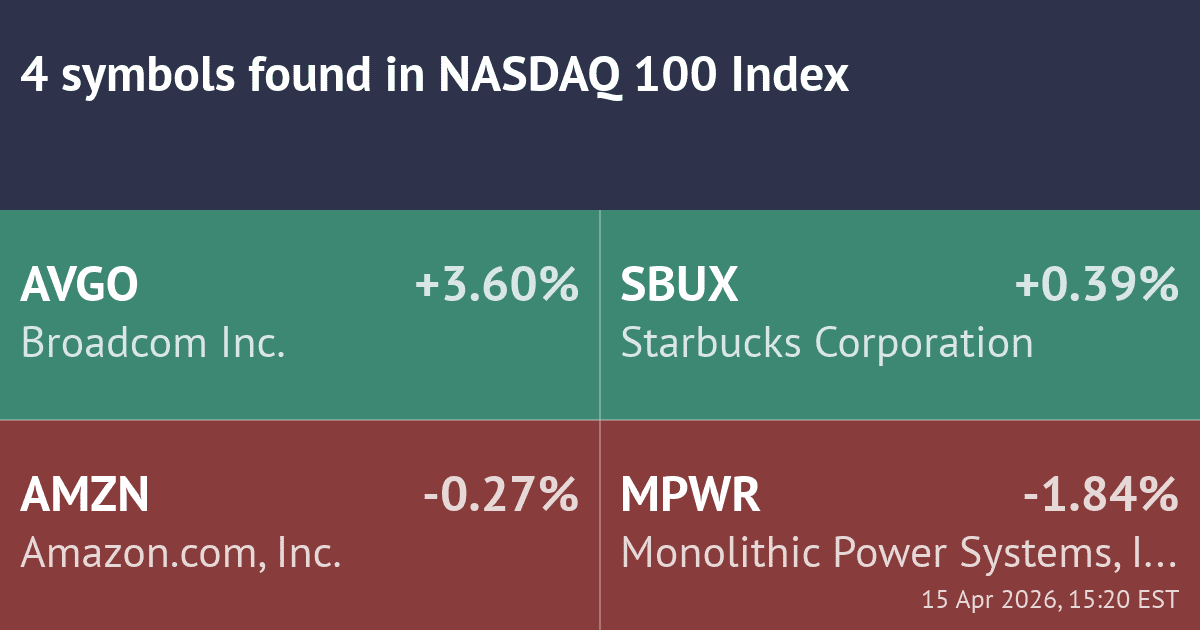 4 symbols found in NASDAQ 100 Index

AVGO +3.60%
Broadcom Inc.

SBUX +0.39%
Starbucks Corporation

AMZN -0.27%
Amazon.com, Inc.

MPWR -1.84%
Monolithic Power Systems, I...

15 Apr 2026, 15:20 EST